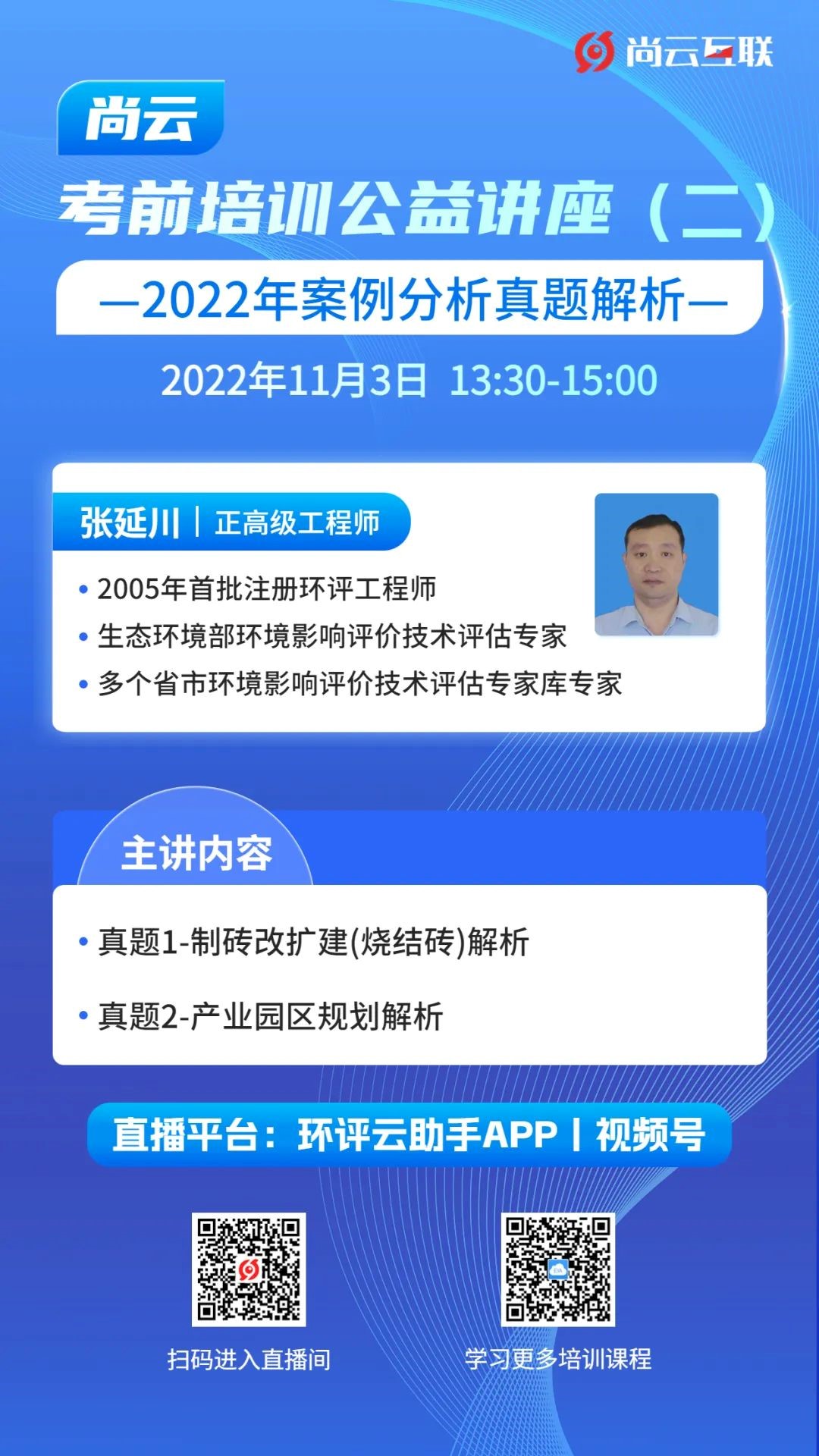 尚云互联

尚云

考前培训公益讲座（二）

—2022年案例分析真题解析—

2022年11月3日 13:30-15:00

张延川 | 正高级工程师

• 2005年首批注册环评工程师
• 生态环境部环境影响评价技术评估专家
• 多个省市环境影响评价技术评估专家库专家

主讲内容

• 真题1-制砖改扩建(烧结砖)解析
• 真题2-产业园区规划解析

直播平台：环评云助手APP | 视频号

扫码进入直播间

学习更多培训课程